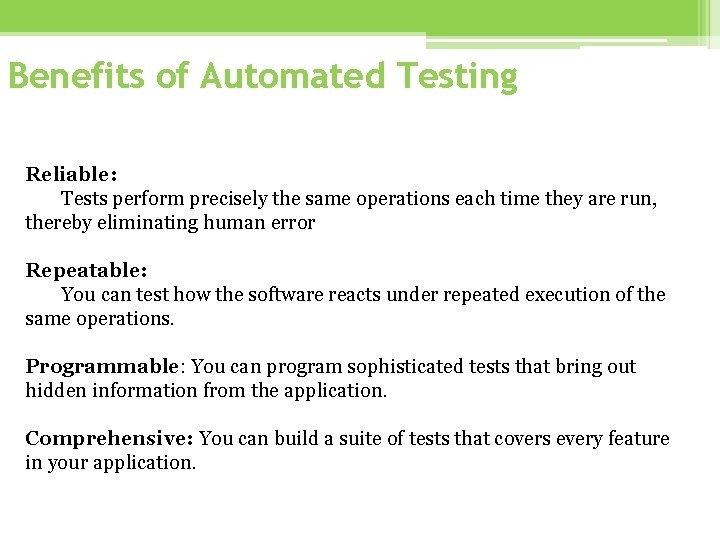 Benefits of Automated Testing

Reliable:
Tests perform precisely the same operations each time they are run, thereby eliminating human error

Repeatable:
You can test how the software reacts under repeated execution of the same operations.

Programmable: You can program sophisticated tests that bring out hidden information from the application.

Comprehensive: You can build a suite of tests that covers every feature in your application.